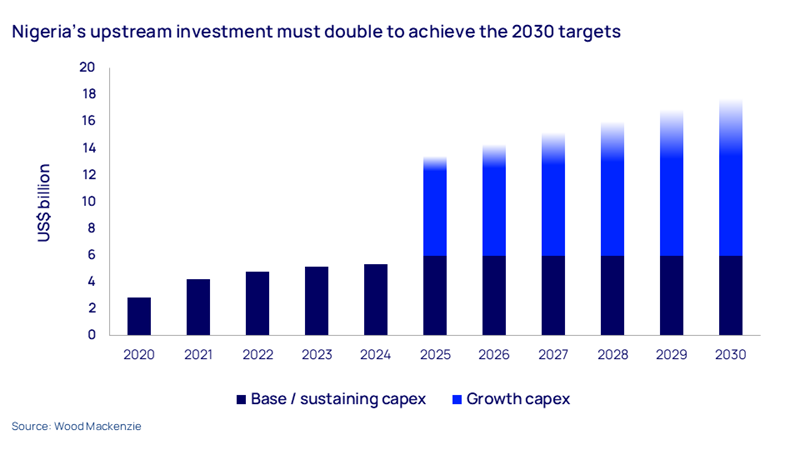 Nigeria's upstream investment must double to achieve the 2030 targets

US$ billion

20
18
16
14
12
10
8
6
4
2
0

2020 2021 2022 2023 2024 2025 2026 2027 2028 2029 2030

Base / sustaining capex   Growth capex

Source: Wood Mackenzie